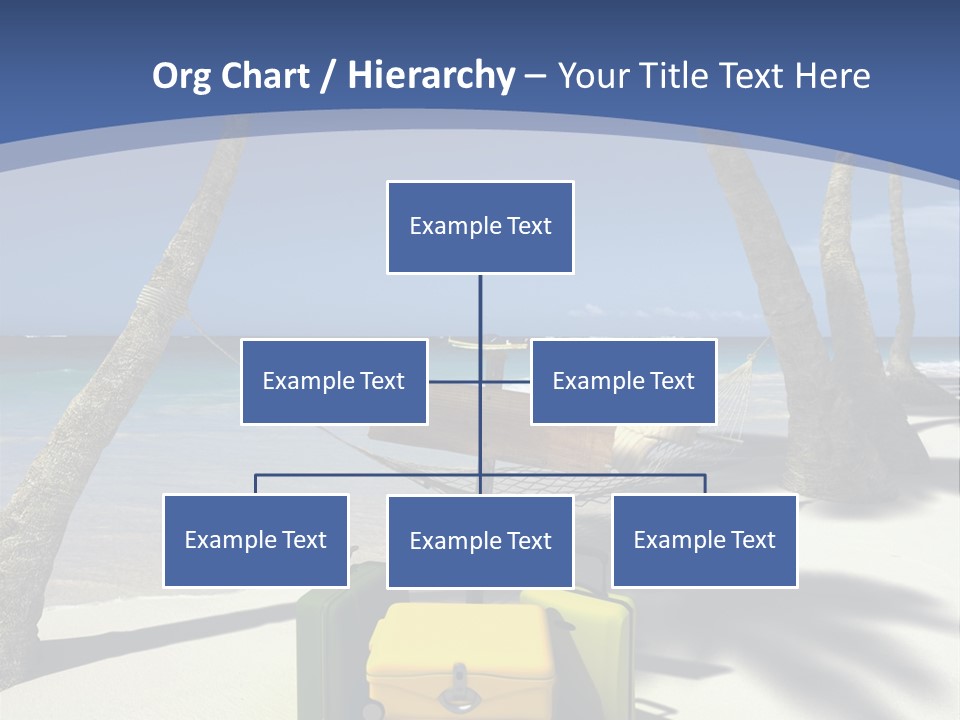 Org Chart / Hierarchy – Your Title Text Here

Example Text

Example Text

Example Text

Example Text

Example Text

Example Text